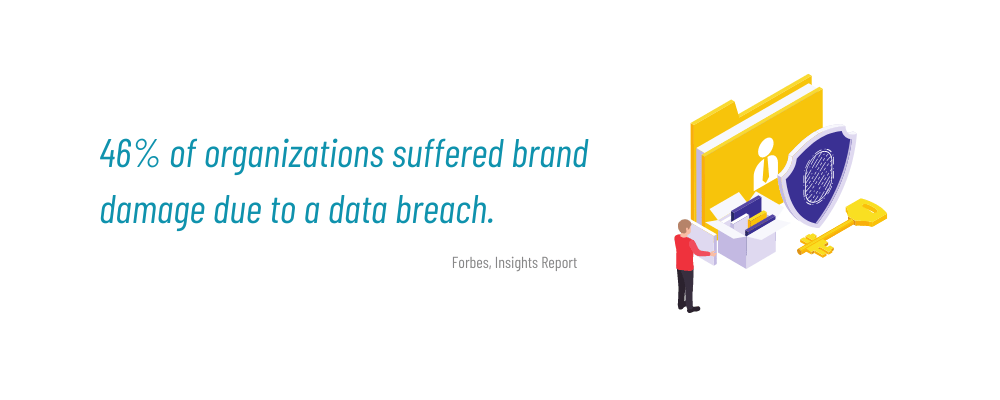 46% of organizations suffered brand damage due to a data breach.

Forbes, Insights Report